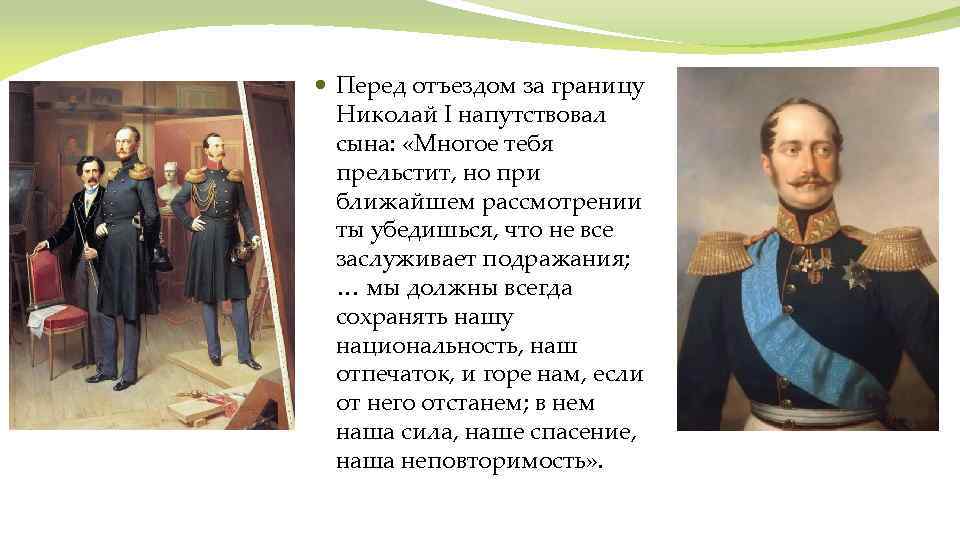 Перед отъездом за границу Николай I напутствовал сына: «Многое тебя прельстит, но при ближайшем рассмотрении ты убедишься, что не все заслуживает подражания; … мы должны всегда сохранять нашу национальность, наш отпечаток, и горе нам, если от него отстанем; в нем наша сила, наше спасение, наша неповторимость».